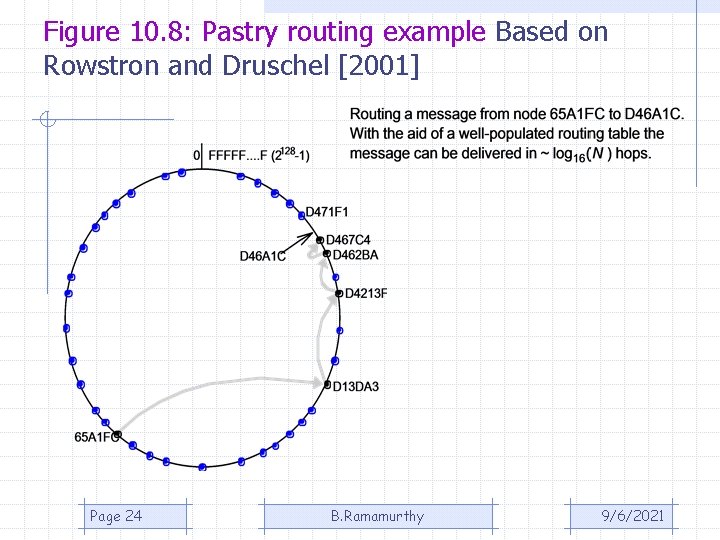 Figure 10.8: Pastry routing example Based on Rowstron and Druschel [2001]

Routing a message from node 65A1FC to D46A1C. With the aid of a well-populated routing table the message can be delivered in ~ $\log_{16}(N)$ hops.

0 FFFFF....F ($2^{128}$-1)

D471F1

D467C4

D46A1C

D462BA

D4213F

D13DA3

65A1FC

Page 24

B.Ramamurthy

9/6/2021